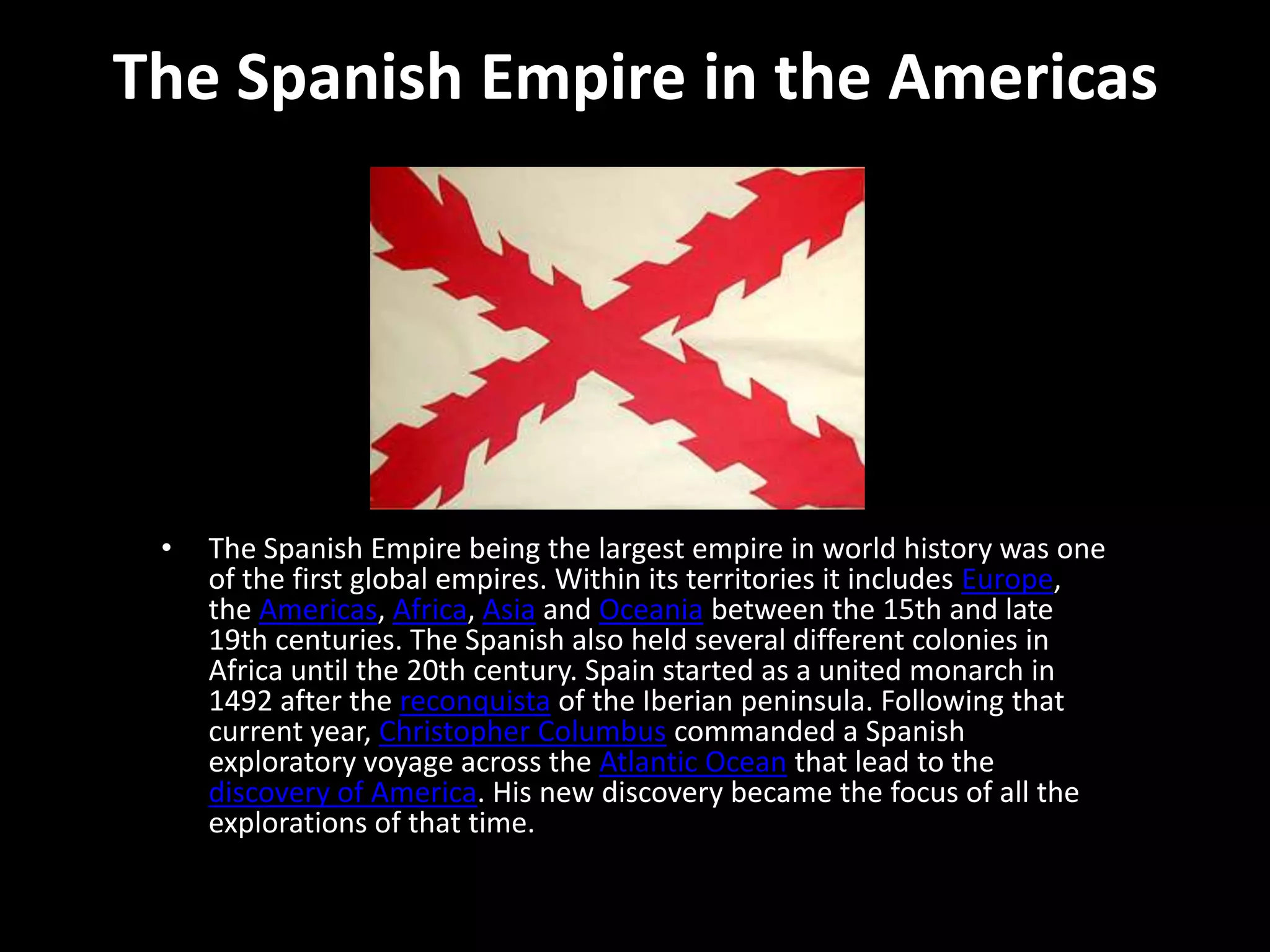 The Spanish Empire in the Americas

• The Spanish Empire being the largest empire in world history was one of the first global empires. Within its territories it includes Europe, the Americas, Africa, Asia and Oceania between the 15th and late 19th centuries. The Spanish also held several different colonies in Africa until the 20th century. Spain started as a united monarch in 1492 after the reconquista of the Iberian peninsula. Following that current year, Christopher Columbus commanded a Spanish exploratory voyage across the Atlantic Ocean that lead to the discovery of America. His new discovery became the focus of all the explorations of that time.